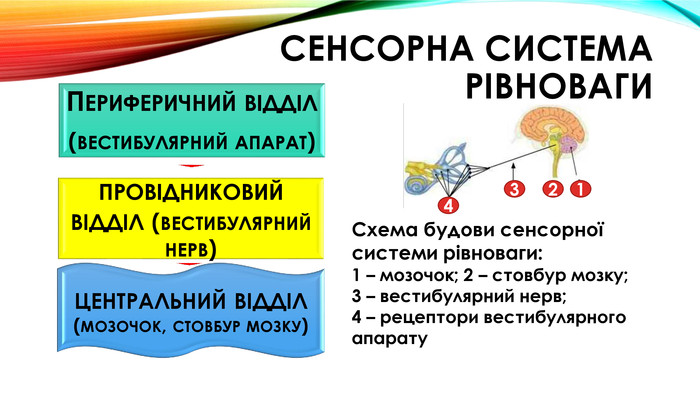 СЕНСОРНА СИСТЕМА РІВНОВАГИ

ПЕРИФЕРИЧНИЙ ВІДДІЛ (ВЕСТИБУЛЯРНИЙ АПАРАТ)

ПРОВІДНИКОВИЙ ВІДДІЛ (ВЕСТИБУЛЯРНИЙ НЕРВ)

ЦЕНТРАЛЬНИЙ ВІДДІЛ (МОЗОЧОК, СТОВБУР МОЗКУ)

4 3 2 1

Схема будови сенсорної системи рівноваги:
1 – мозочок; 2 – стовбур мозку;
3 – вестибулярний нерв;
4 – рецептори вестибулярного апарату